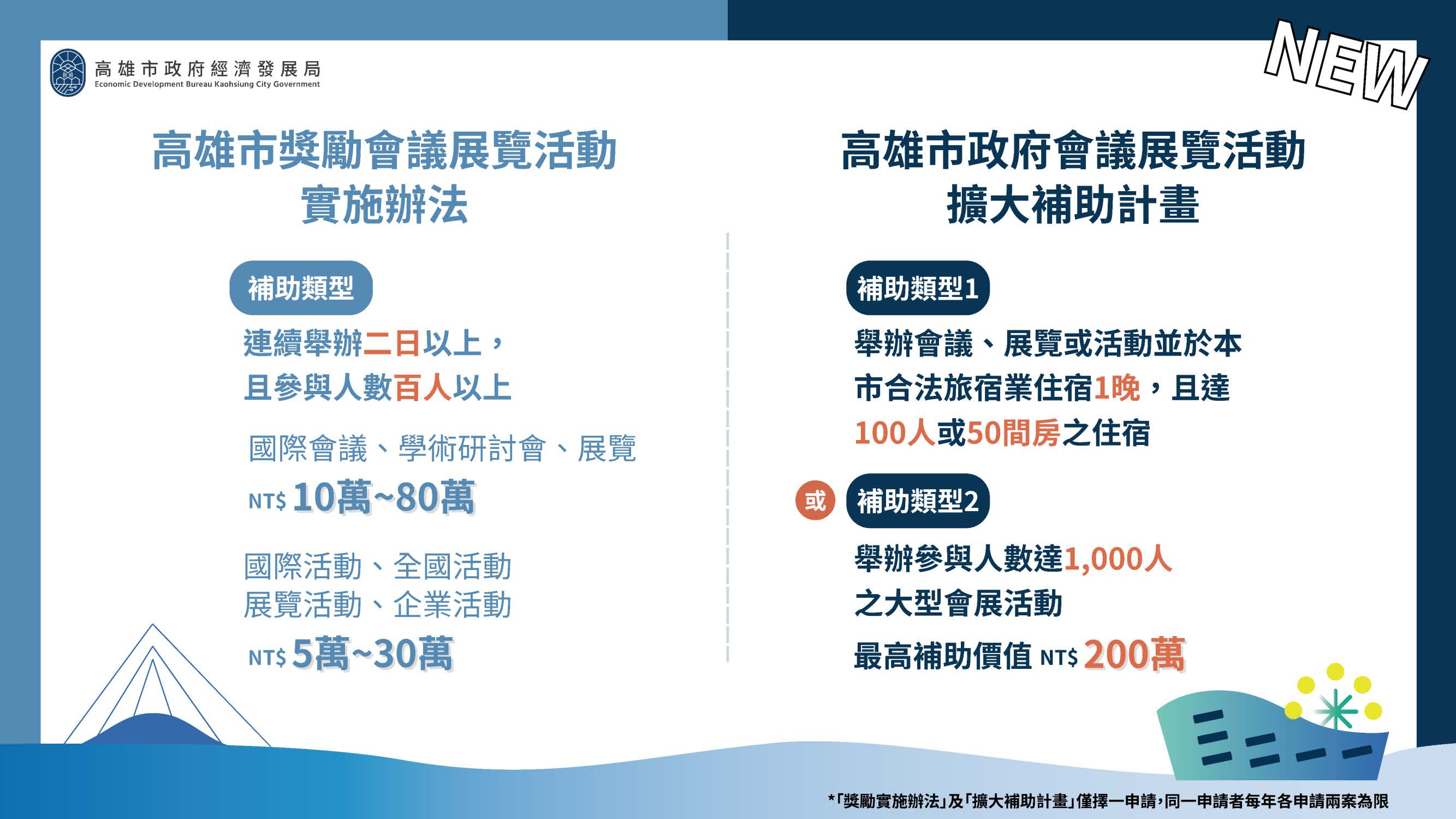 高雄市政府經濟發展局
Economic Development Bureau Kaohsiung City Government

NEW

高雄市獎勵會議展覽活動
實施辦法

補助類型

連續舉辦二日以上，
且參與人數百人以上

國際會議、學術研討會、展覽
NT$ 10萬~80萬

國際活動、全國活動
展覽活動、企業活動
NT$ 5萬~30萬

高雄市政府會議展覽活動
擴大補助計畫

補助類型1

舉辦會議、展覽或活動並於本市合法旅宿業住宿1晚，且達100人或50間房之住宿

或 補助類型2

舉辦參與人數達1,000人之大型會展活動

最高補助價值 NT$ 200萬

*「獎勵實施辦法」及「擴大補助計畫」僅擇一申請，同一申請者每年各申請兩案為限